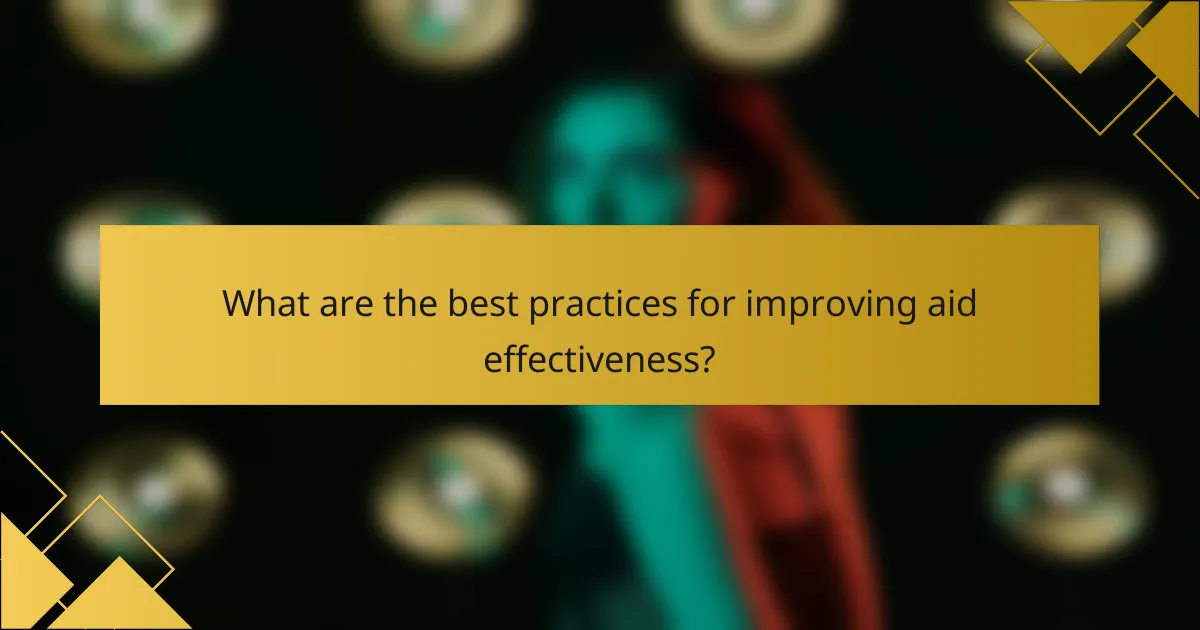 What are the best practices for improving aid effectiveness?